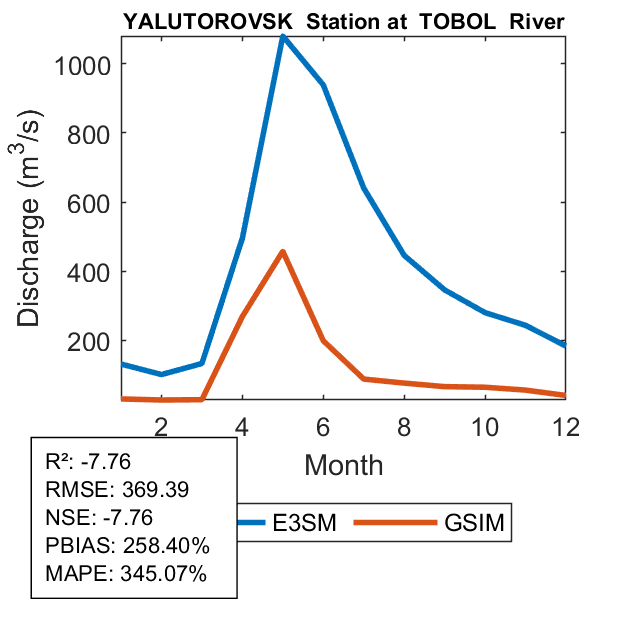 YALUTOROVSK Station at TOBOL River

Discharge ($m^3/s$)

1000
800
600
400
200

2
4
6
8
10
12

Month

R²: -7.76
RMSE: 369.39
NSE: -7.76
PBIAS: 258.40%
MAPE: 345.07%

E3SM
GSIM